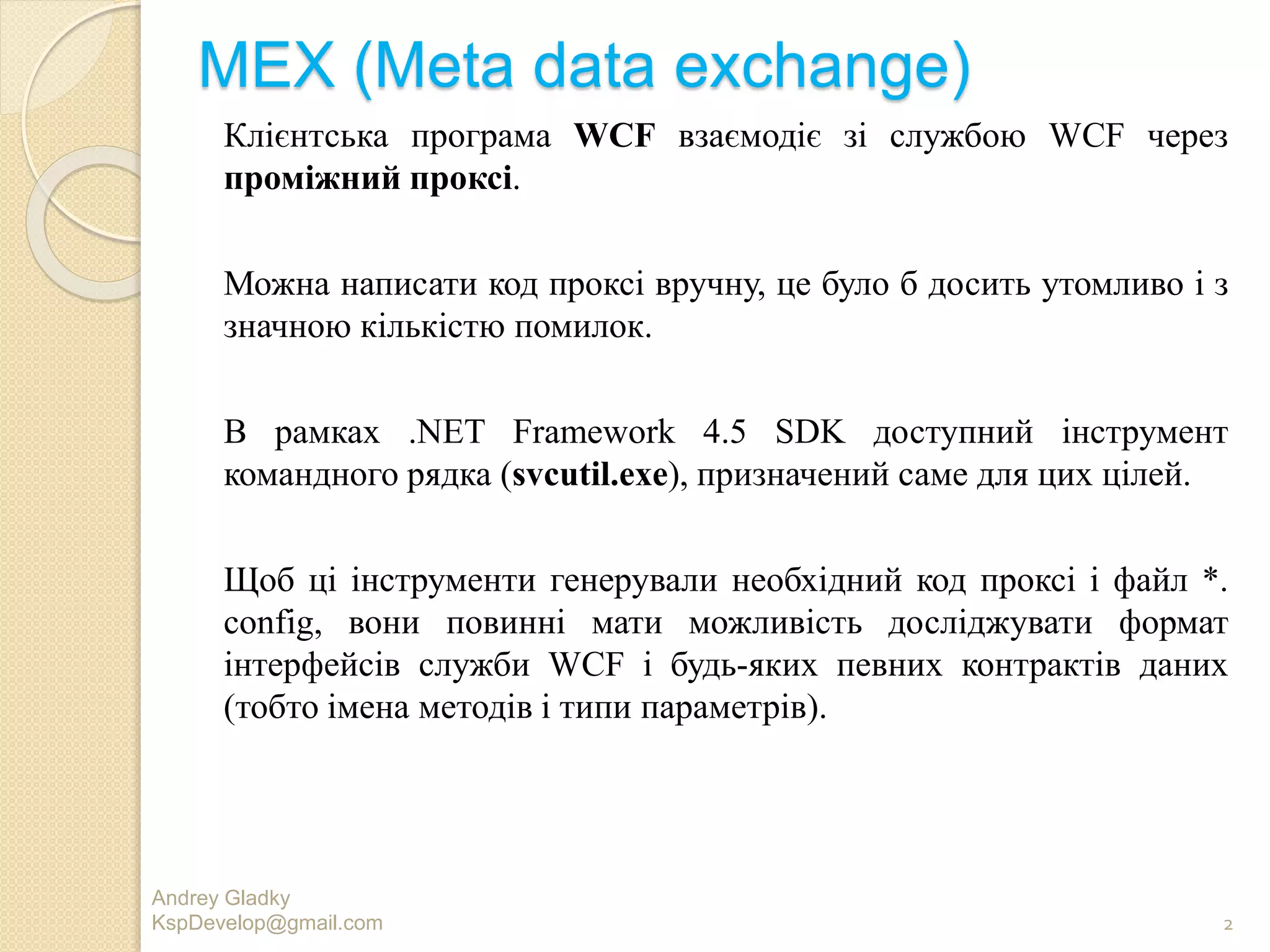 MEX (Meta data exchange)

Клієнтська програма WCF взаємодіє зі службою WCF через проміжний проксі.

Можна написати код проксі вручну, це було б досить утомливо і з значною кількістю помилок.

В рамках .NET Framework 4.5 SDK доступний інструмент командного рядка (svcutil.exe), призначений саме для цих цілей.

Щоб ці інструменти генерували необхідний код проксі і файл *. config, вони повинні мати можливість досліджувати формат інтерфейсів служби WCF і будь-яких певних контрактів даних (тобто імена методів і типи параметрів).

Andrey Gladky
KspDevelop@gmail.com

2